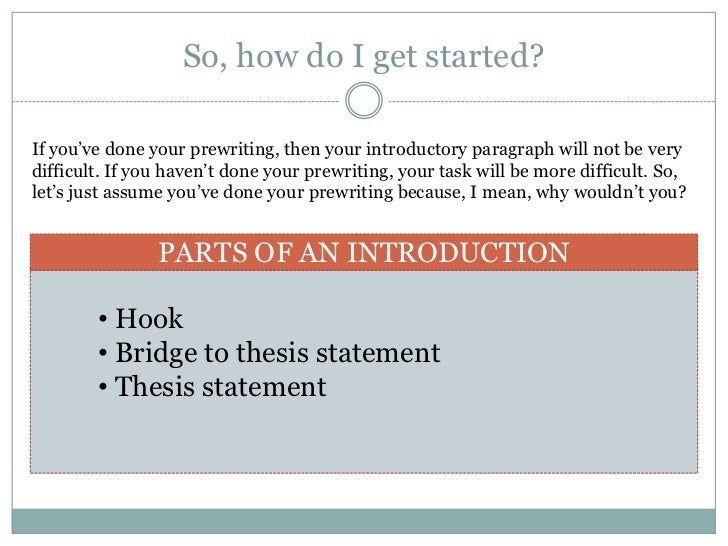 So, how do I get started?

If you've done your prewriting, then your introductory paragraph will not be very difficult. If you haven't done your prewriting, your task will be more difficult. So, let's just assume you've done your prewriting because, I mean, why wouldn't you?

PARTS OF AN INTRODUCTION

• Hook
• Bridge to thesis statement
• Thesis statement